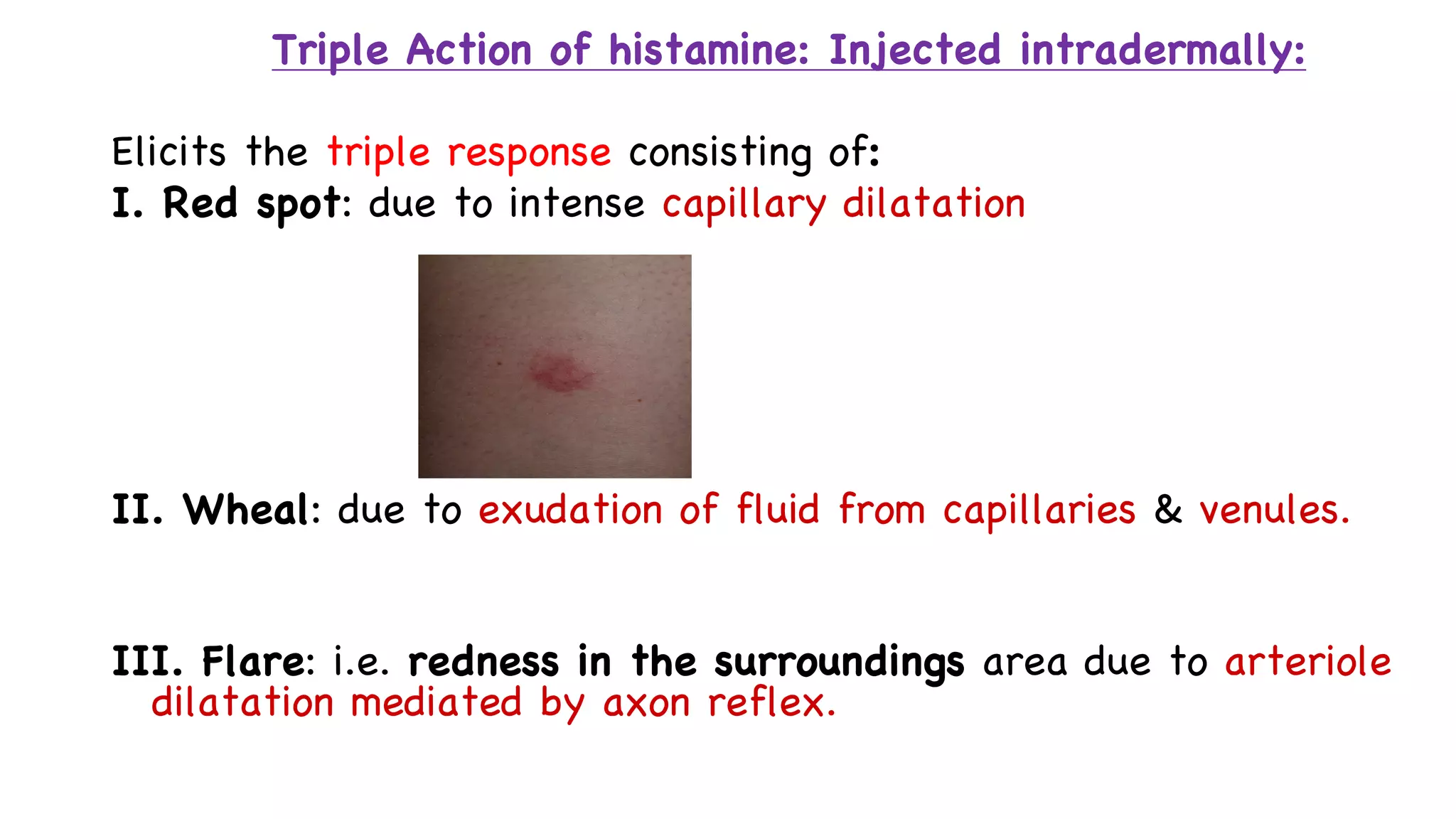 Triple Action of histamine: Injected intradermally:

Elicits the triple response consisting of:
I. Red spot: due to intense capillary dilatation

II. Wheal: due to exudation of fluid from capillaries & venules.

III. Flare: i.e. redness in the surroundings area due to arteriole dilatation mediated by axon reflex.